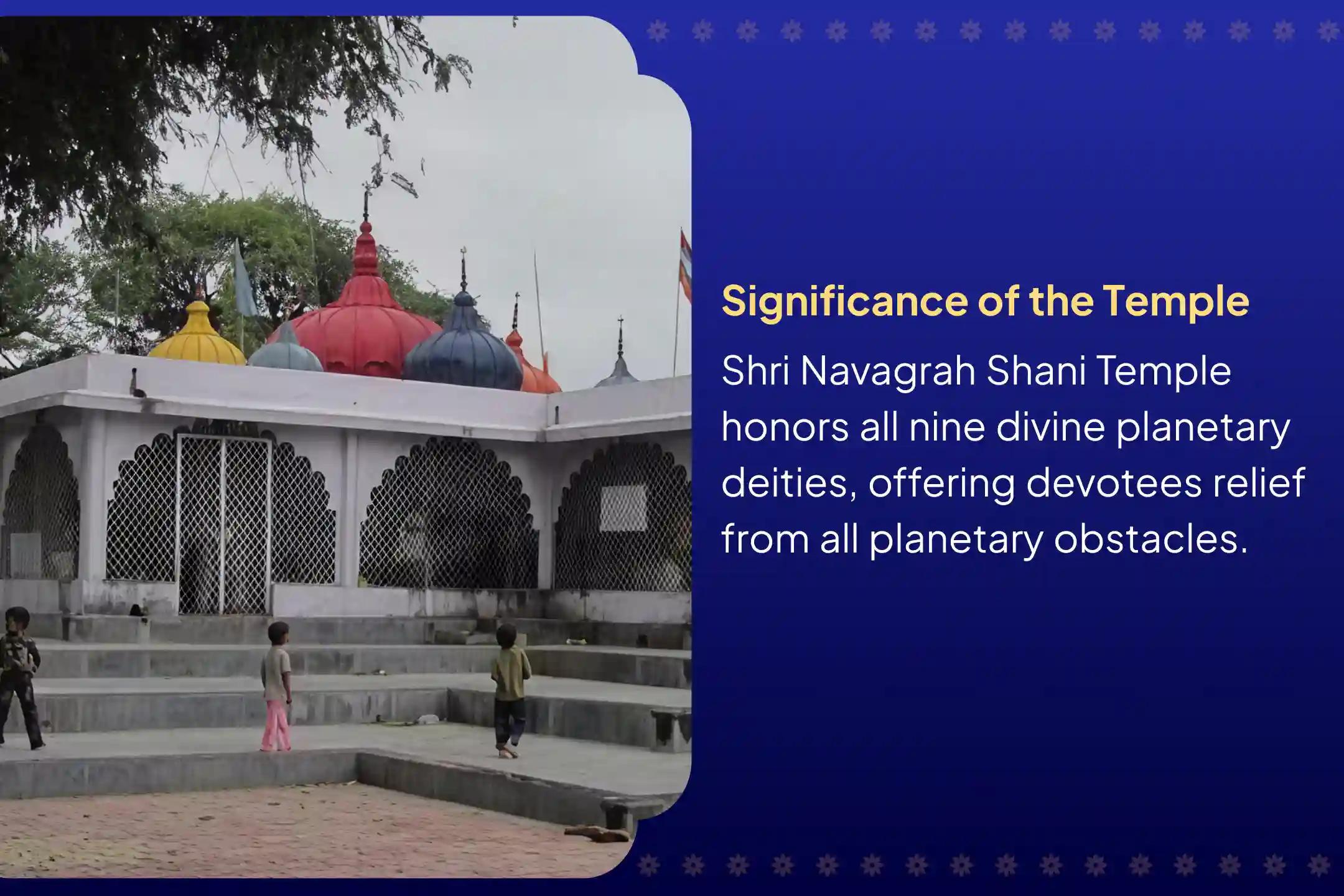 Significance of the Temple

Shri Navagrah Shani Temple honors all nine divine planetary deities, offering devotees relief from all planetary obstacles.